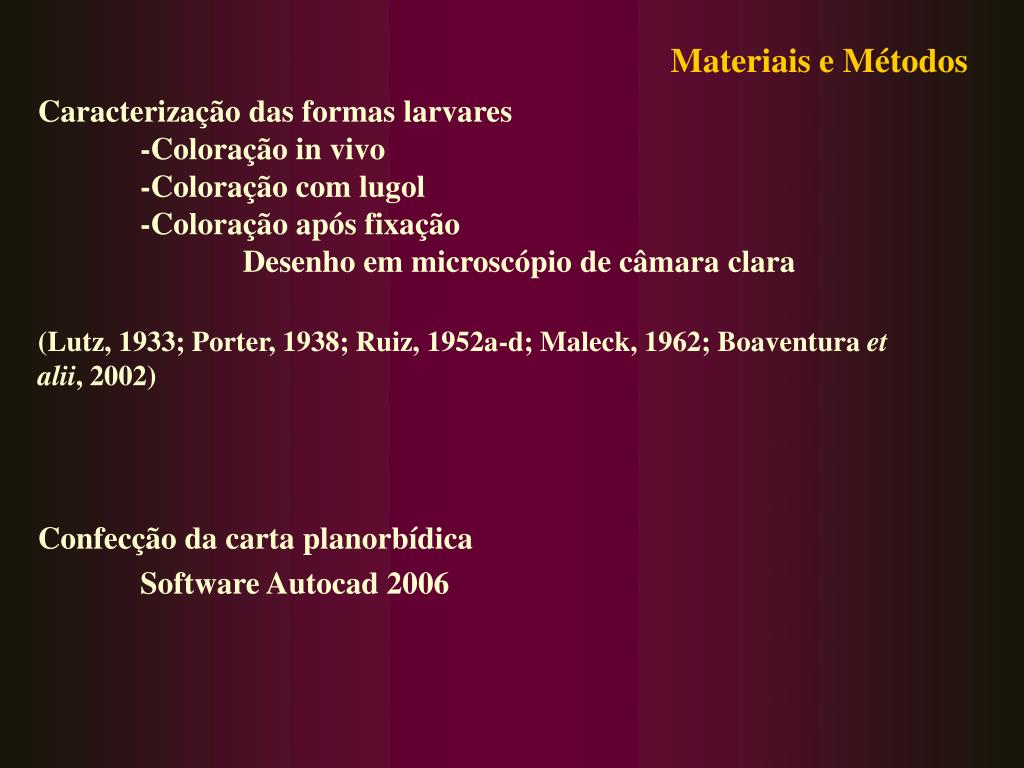 Materiais e Métodos

Caracterização das formas larvares

-Coloração in vivo

-Coloração com lugol

-Coloração após fixação

Desenho em microscópio de câmara clara

(Lutz, 1933; Porter, 1938; Ruiz, 1952a-d; Maleck, 1962; Boaventura et alii, 2002)

Confecção da carta planorbídica

Software Autocad 2006